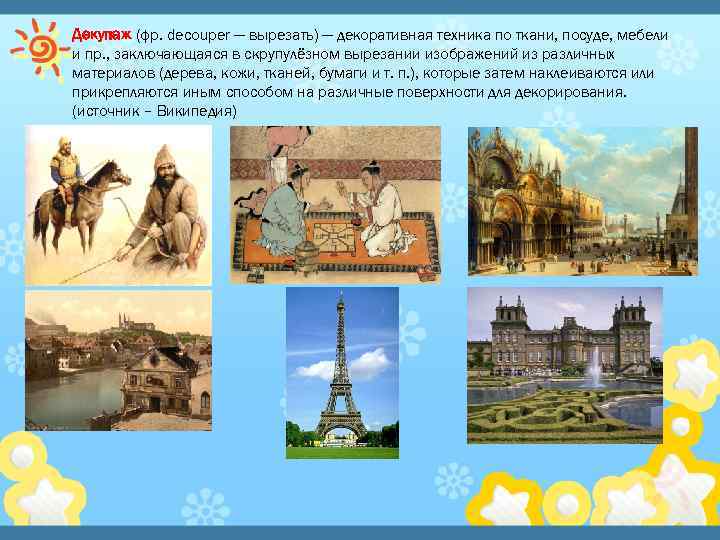 Декупаж (фр. decouper — вырезать) — декоративная техника по ткани, посуде, мебели и пр., заключающаяся в скрупулёзном вырезании изображений из различных материалов (дерева, кожи, тканей, бумаги и т. п.), которые затем наклеиваются или прикрепляются иным способом на различные поверхности для декорирования. (источник – Википедия)